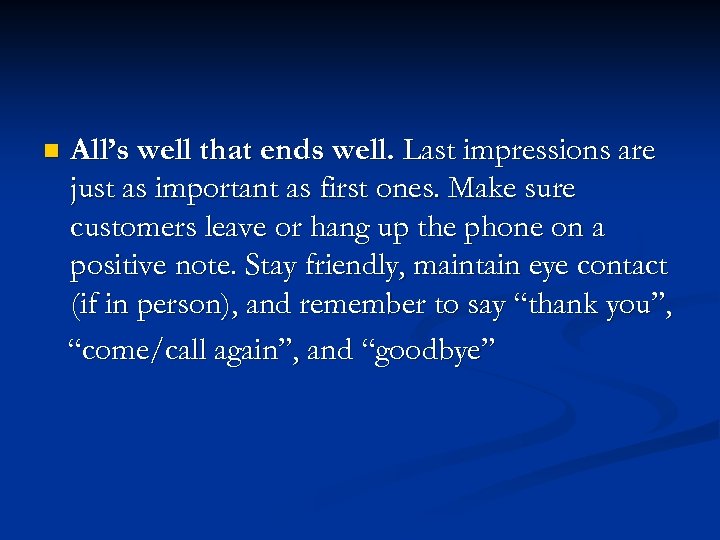 All’s well that ends well. Last impressions are just as important as first ones. Make sure customers leave or hang up the phone on a positive note. Stay friendly, maintain eye contact (if in person), and remember to say “thank you”, “come/call again”, and “goodbye”